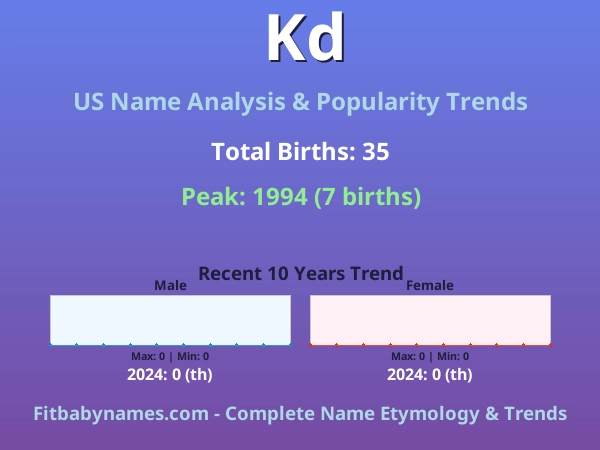 Kd

US Name Analysis & Popularity Trends

Total Births: 35

Peak: 1994 (7 births)

Recent 10 Years Trend

Male

Max: 0 | Min: 0

2024: 0 (th)

Female

Max: 0 | Min: 0

2024: 0 (th)

Fitbabynames.com - Complete Name Etymology & Trends